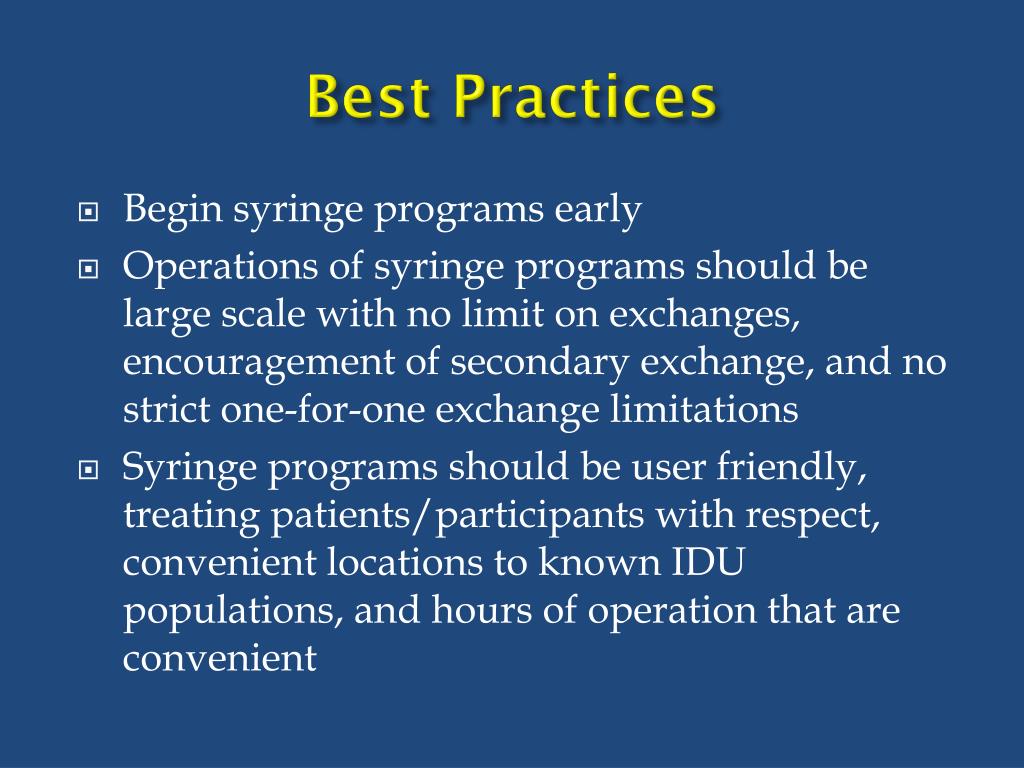 Best Practices

Begin syringe programs early

Operations of syringe programs should be large scale with no limit on exchanges, encouragement of secondary exchange, and no strict one-for-one exchange limitations

Syringe programs should be user friendly, treating patients/participants with respect, convenient locations to known IDU populations, and hours of operation that are convenient